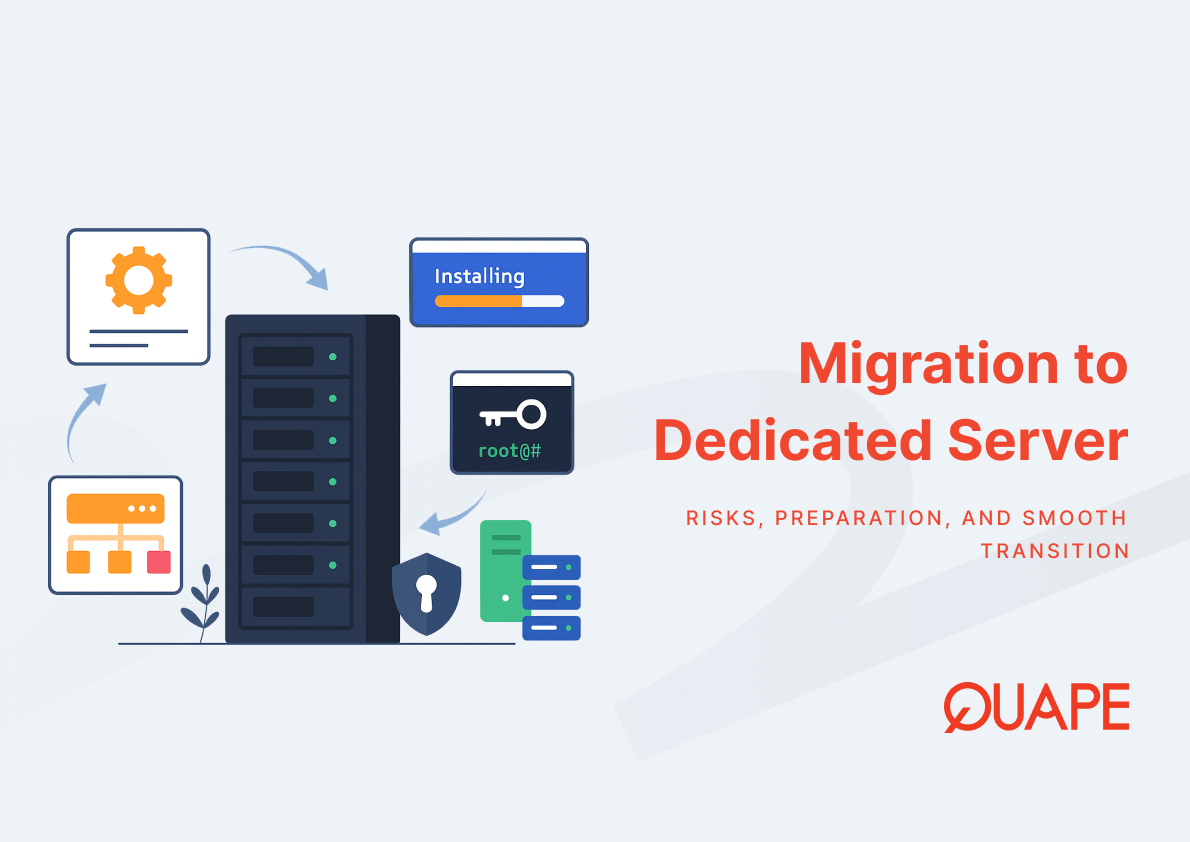 Installing

root@#

Migration to Dedicated Server

RISKS, PREPARATION, AND SMOOTH TRANSITION

QUAPE